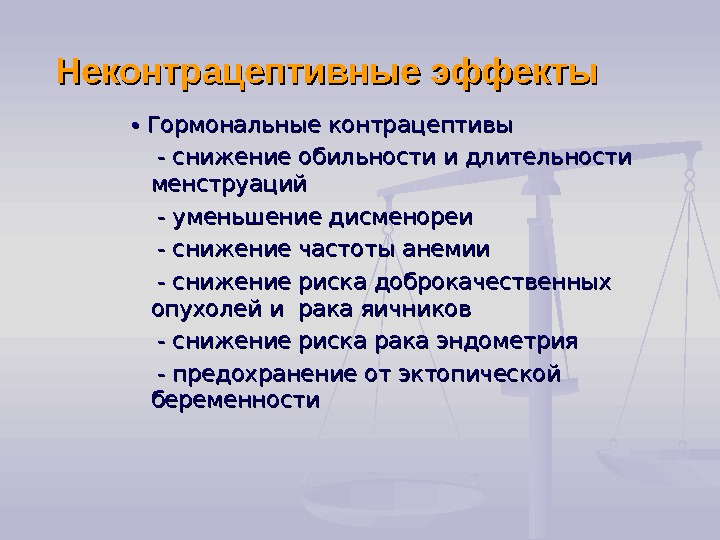 Неконтрацептивные эффекты

• Гормональные контрацептивы

- снижение обильности и длительности менструаций

- уменьшение дисменореи

- снижение частоты анемии

- снижение риска доброкачественных опухолей и рака яичников

- снижение риска рака эндометрия

- предохранение от эктопической беременности